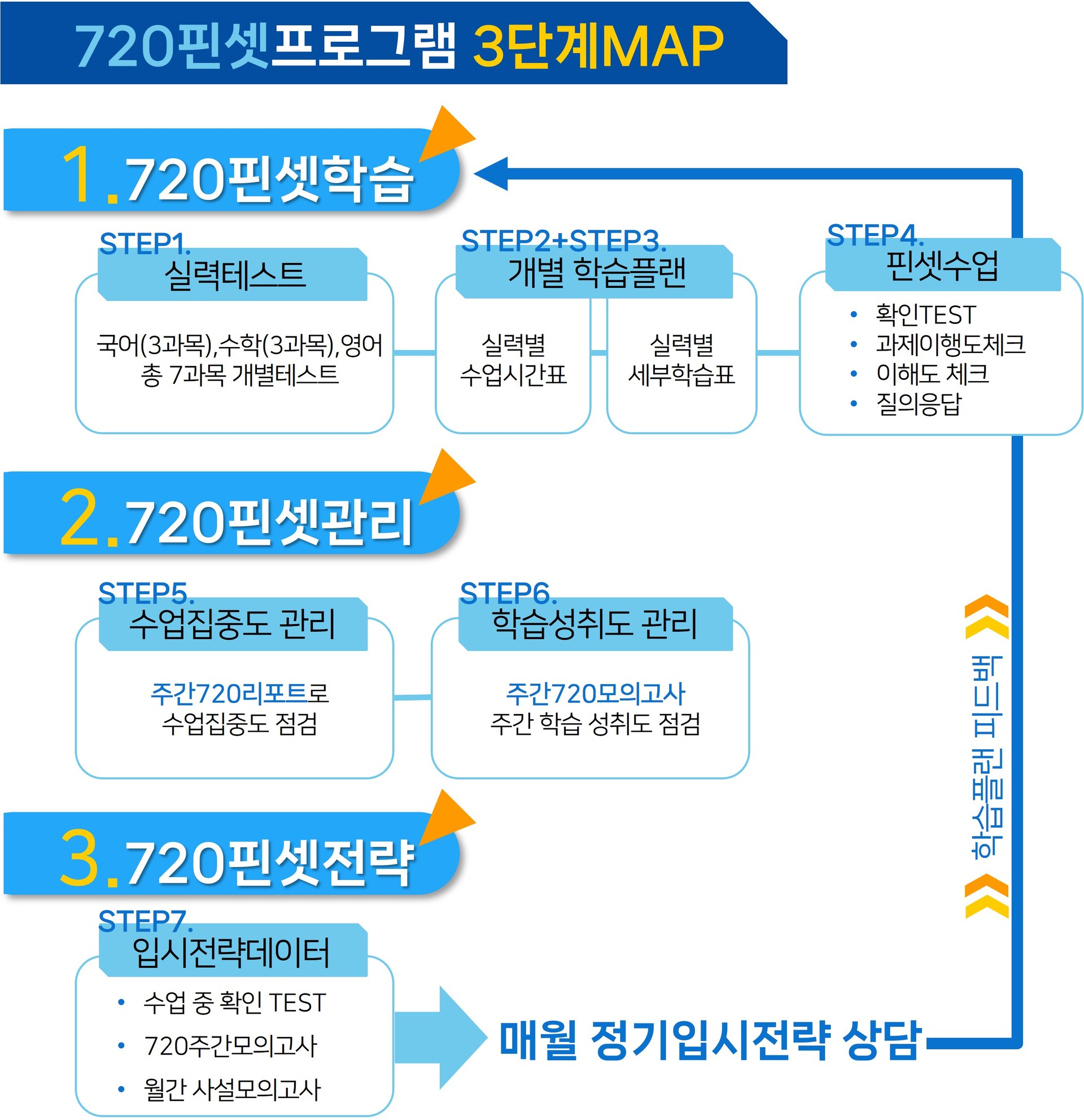 720핀셋프로그램 3단계MAP

1.720핀셋학습

STEP1.
실력테스트
국어(3과목),수학(3과목),영어 총 7과목 개별테스트

STEP2+STEP3.
개별 학습플랜
실력별 수업시간표
실력별 세부학습표

STEP4.
핀셋수업
• 확인TEST
• 과제이행도체크
• 이해도 체크
• 질의응답

2.720핀셋관리

STEP5.
수업집중도 관리
주간720리포트로 수업집중도 점검

STEP6.
학습성취도 관리
주간720모의고사 주간 학습 성취도 점검

3.720핀셋전략

STEP7.
입시전략데이터
• 수업 중 확인 TEST
• 720주간모의고사
• 월간 사설모의고사

매월 정기입시전략 상담

학습플랜 피드백